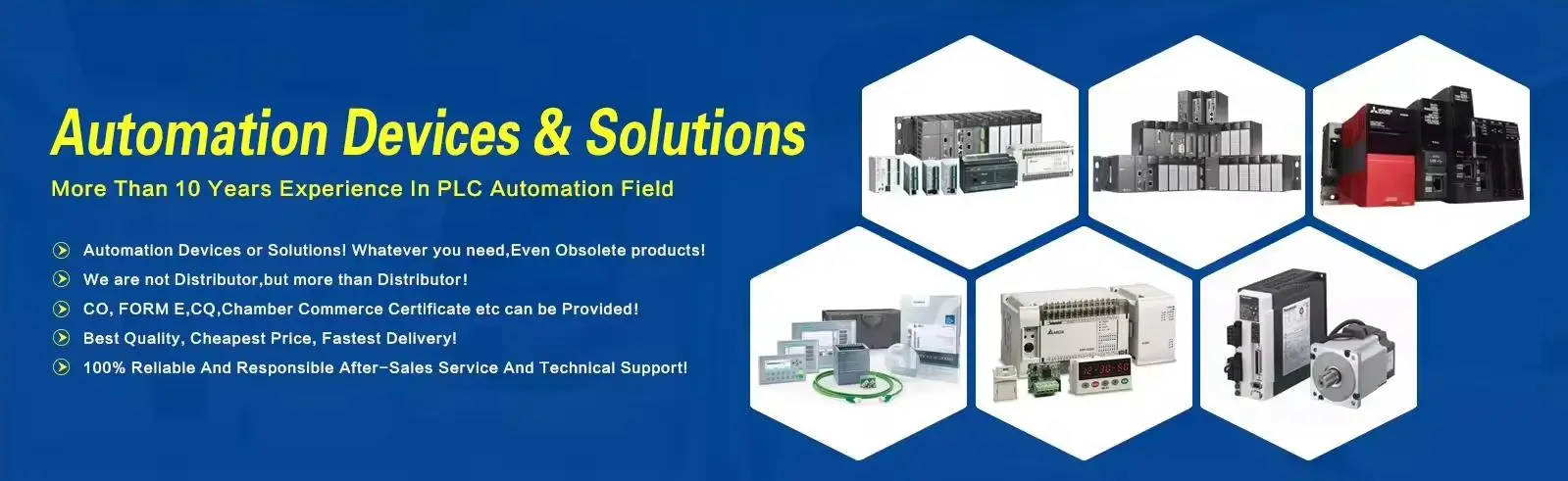 Automation Devices & Solutions

More Than 10 Years Experience In PLC Automation Field

Automation Devices or Solutions! Whatever you need,Even Obsolete products!

We are not Distributor,but more than Distributor!

CO, FORM E,CQ,Chamber Commerce Certificate etc can be Provided!

Best Quality, Cheapest Price, Fastest Delivery!

100% Reliable And Responsible After-Sales Service And Technical Support!